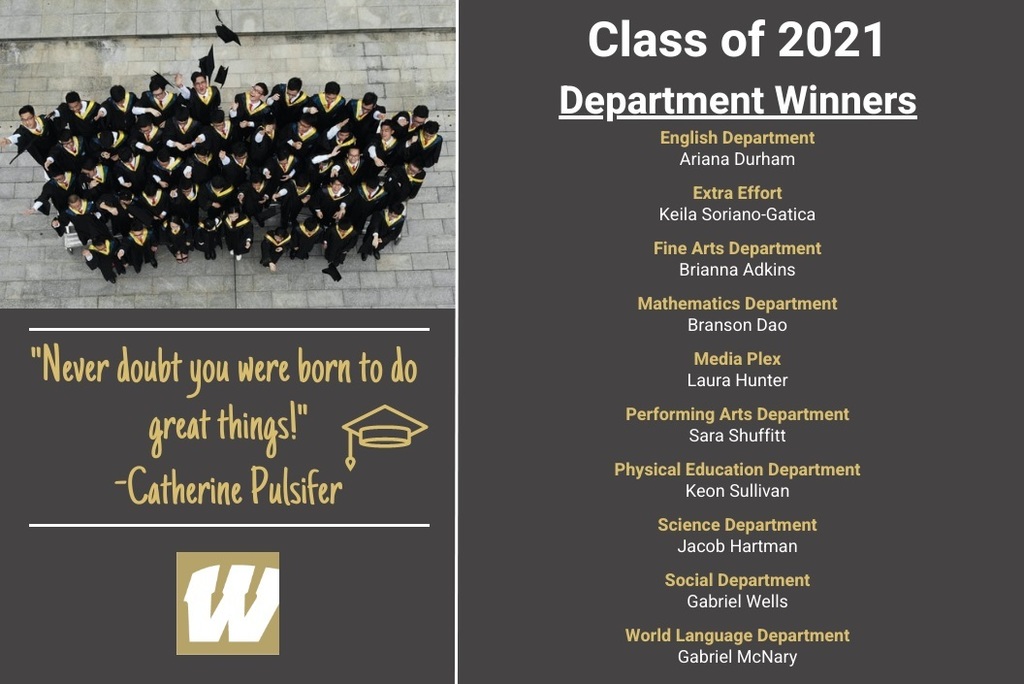 "Never doubt you were born to do great things!" -Catherine Pulsifer

W

Class of 2021

Department Winners

English Department
Ariana Durham

Extra Effort
Keila Soriano-Gatica

Fine Arts Department
Brianna Adkins

Mathematics Department
Branson Dao

Media Plex
Laura Hunter

Performing Arts Department
Sara Shuffitt

Physical Education Department
Keon Sullivan

Science Department
Jacob Hartman

Social Department
Gabriel Wells

World Language Department
Gabriel McNary